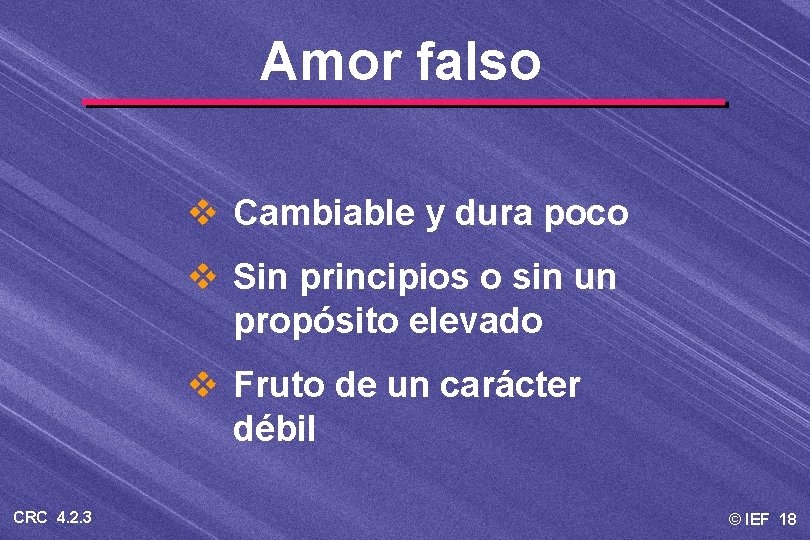 Amor falso

❖ Cambiable y dura poco

❖ Sin principios o sin un propósito elevado

❖ Fruto de un carácter débil

CRC 4.2.3

© IEF 18